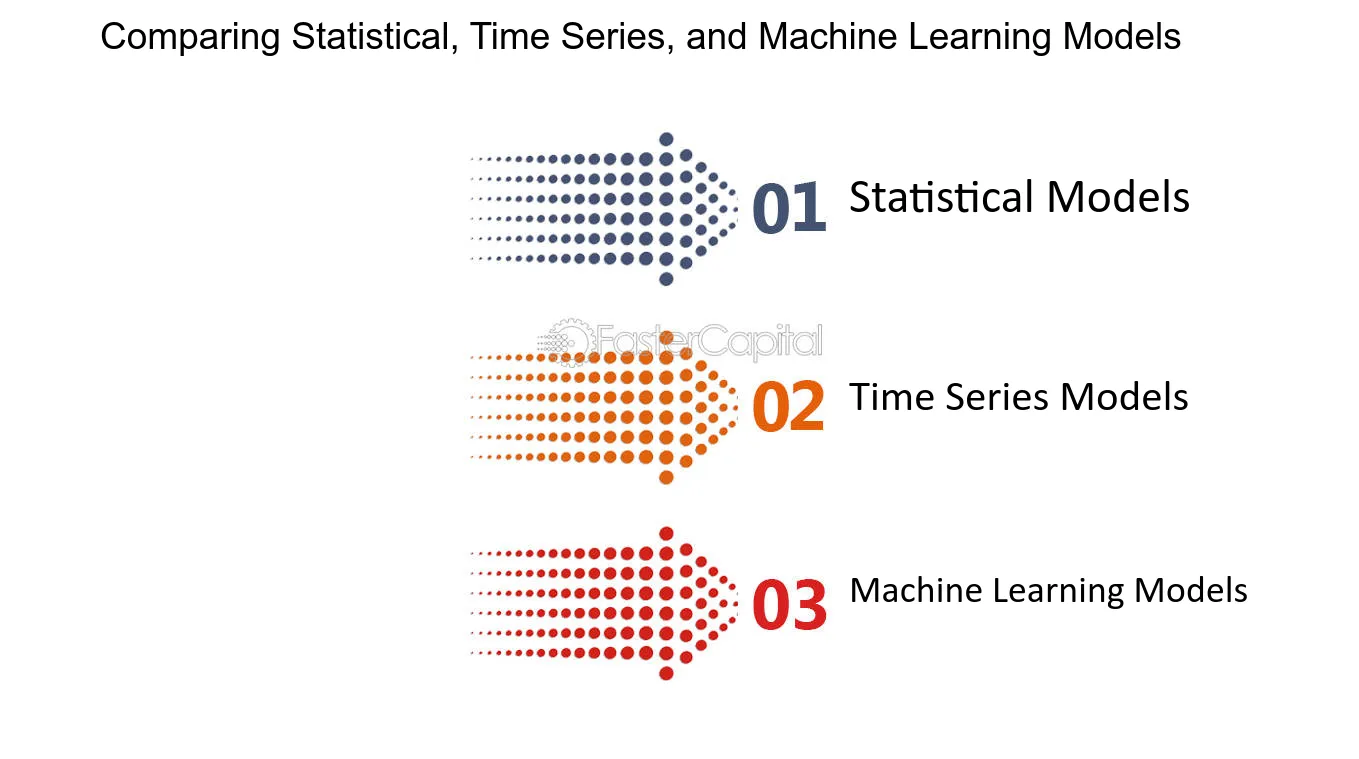 Comparing Statistical, Time Series, and Machine Learning Models

01 Statistical Models

FasterCapital

02 Time Series Models

03 Machine Learning Models